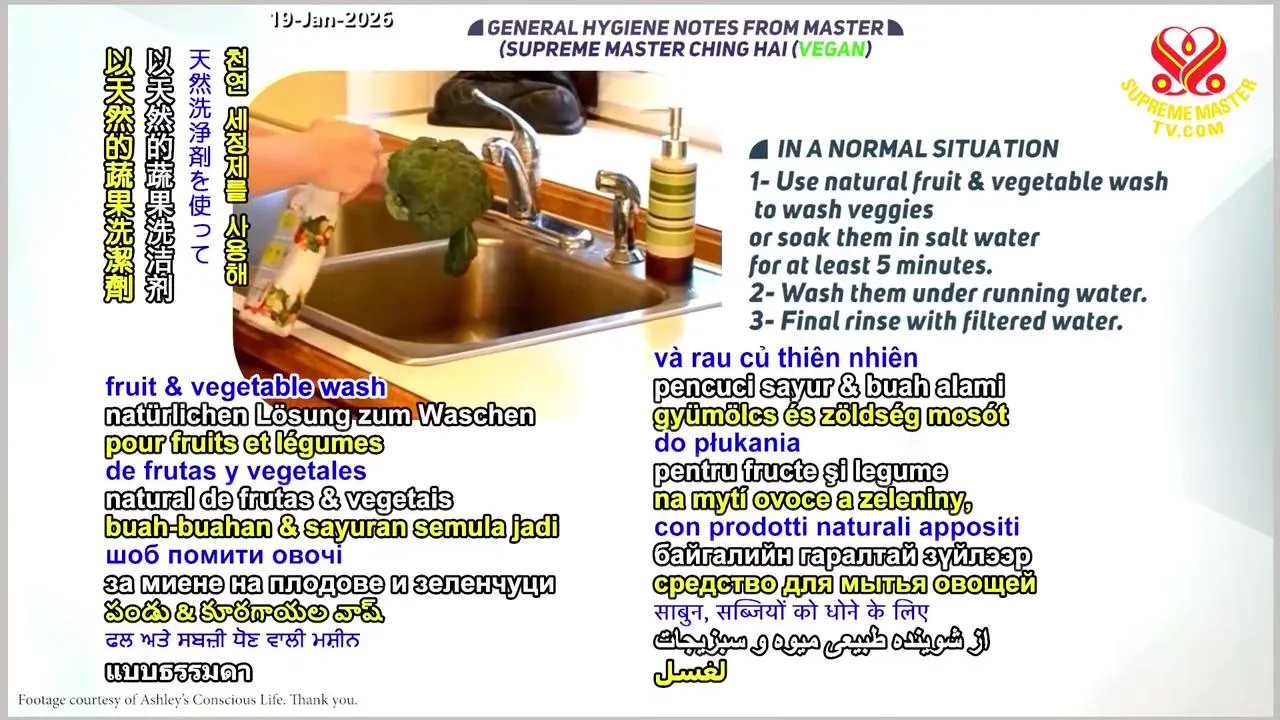 19-Jan-2026

GENERAL HYGIENE NOTES FROM MASTER
(SUPREME MASTER CHING HAI (VEGAN)

SUPREME MASTER TV.COM

以天然的蔬果洗潔劑

以天然的蔬果洗洁剂

天然洗浄剤を使って

천연 세정제를 사용해

IN A NORMAL SITUATION
1- Use natural fruit & vegetable wash to wash veggies or soak them in salt water for at least 5 minutes.
2- Wash them under running water.
3- Final rinse with filtered water.

fruit & vegetable wash
natürlichen Lösung zum Waschen
pour fruits et légumes
de frutas y vegetales
natural de frutas & vegetais
buah-buahan & sayuran semula jadi
шоб помити овочі
за миене на плодове и зеленчуци
పండు & కూరగాయల వాష్
ਫਲ ਅਤੇ ਸਬਜ਼ੀ ਧੋਣ ਵਾਲੀ ਮਸ਼ੀਨ
แบบธรรมดา

và rau củ thiên nhiên
pencuci sayur & buah alami
gyümölcs és zöldség mosót
do płukania
pentru fructe şi legume
na mytí ovoce a zeleniny,
con prodotti naturali appositi
байгалийн гаралтай зүйлээр
средство для мытья овощей
साबुन, सब्जियों को धोने के लिए
از شوینده طبیعی میوه و سبزیجات
لغسل

Footage courtesy of Ashley's Conscious Life. Thank you.